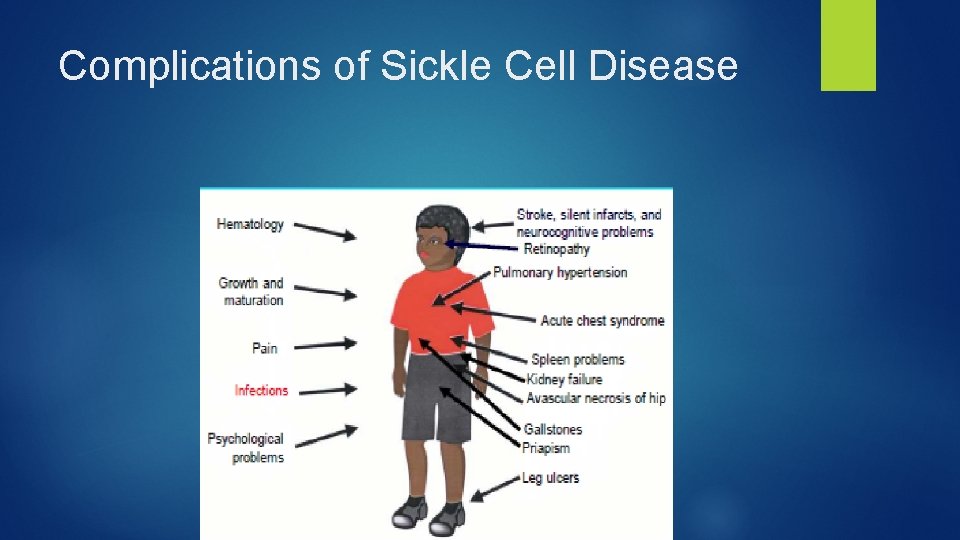 Complications of Sickle Cell Disease

Hematology

Growth and maturation

Pain

Infections

Psychological problems

Stroke, silent infarcts, and neurocognitive problems

Retinopathy

Pulmonary hypertension

Acute chest syndrome

Spleen problems

Kidney failure

Avascular necrosis of hip

Gallstones

Priapism

Leg ulcers